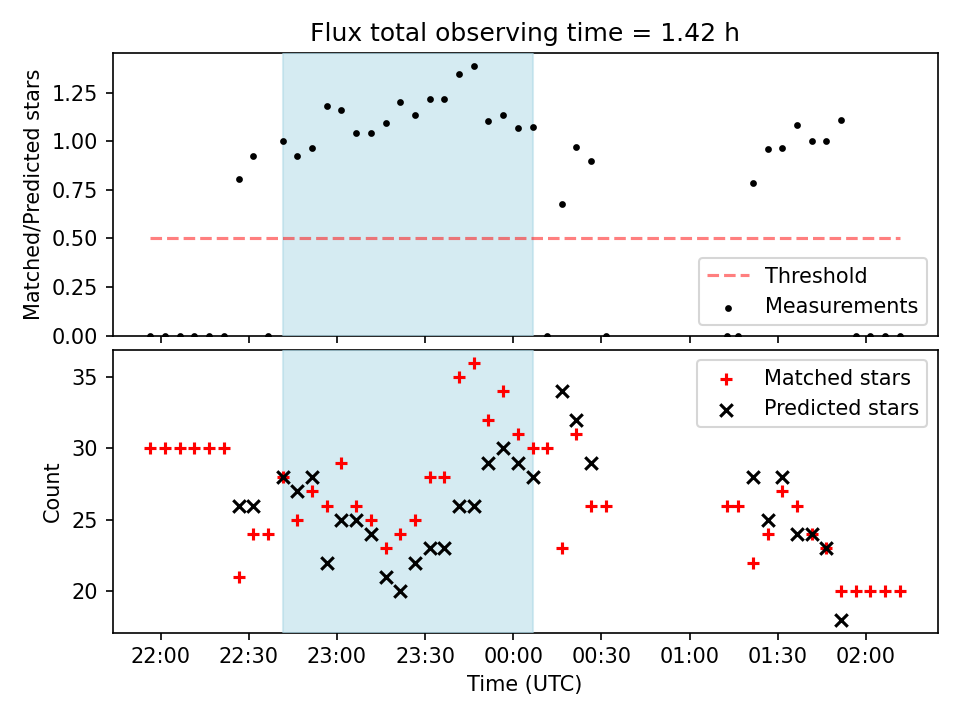 Flux total observing time = 1.42 h

Matched/Predicted stars
1.25
1.00
0.75
0.50
0.25
0.00

Threshold
Measurements

Count
35
30
25
20

Matched stars
Predicted stars

22:00
22:30
23:00
23:30
00:00
00:30
01:00
01:30
02:00
Time (UTC)